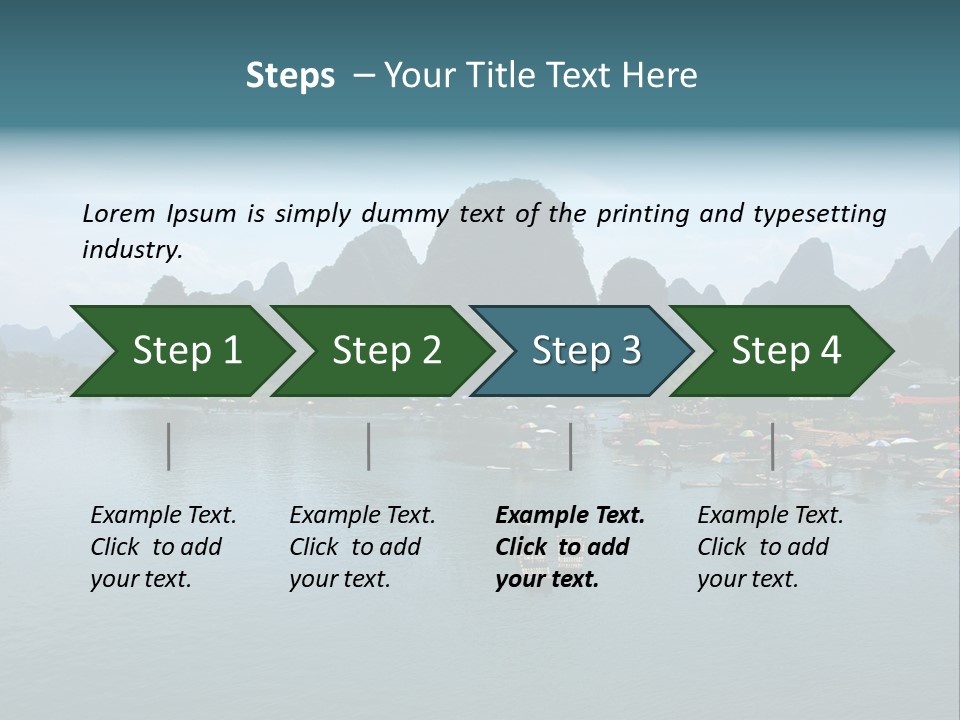 Steps – Your Title Text Here

Lorem Ipsum is simply dummy text of the printing and typesetting industry.

Step 1

Step 2

Step 3

Step 4

Example Text. Click to add your text.

Example Text. Click to add your text.

Example Text. Click to add your text.

Example Text. Click to add your text.